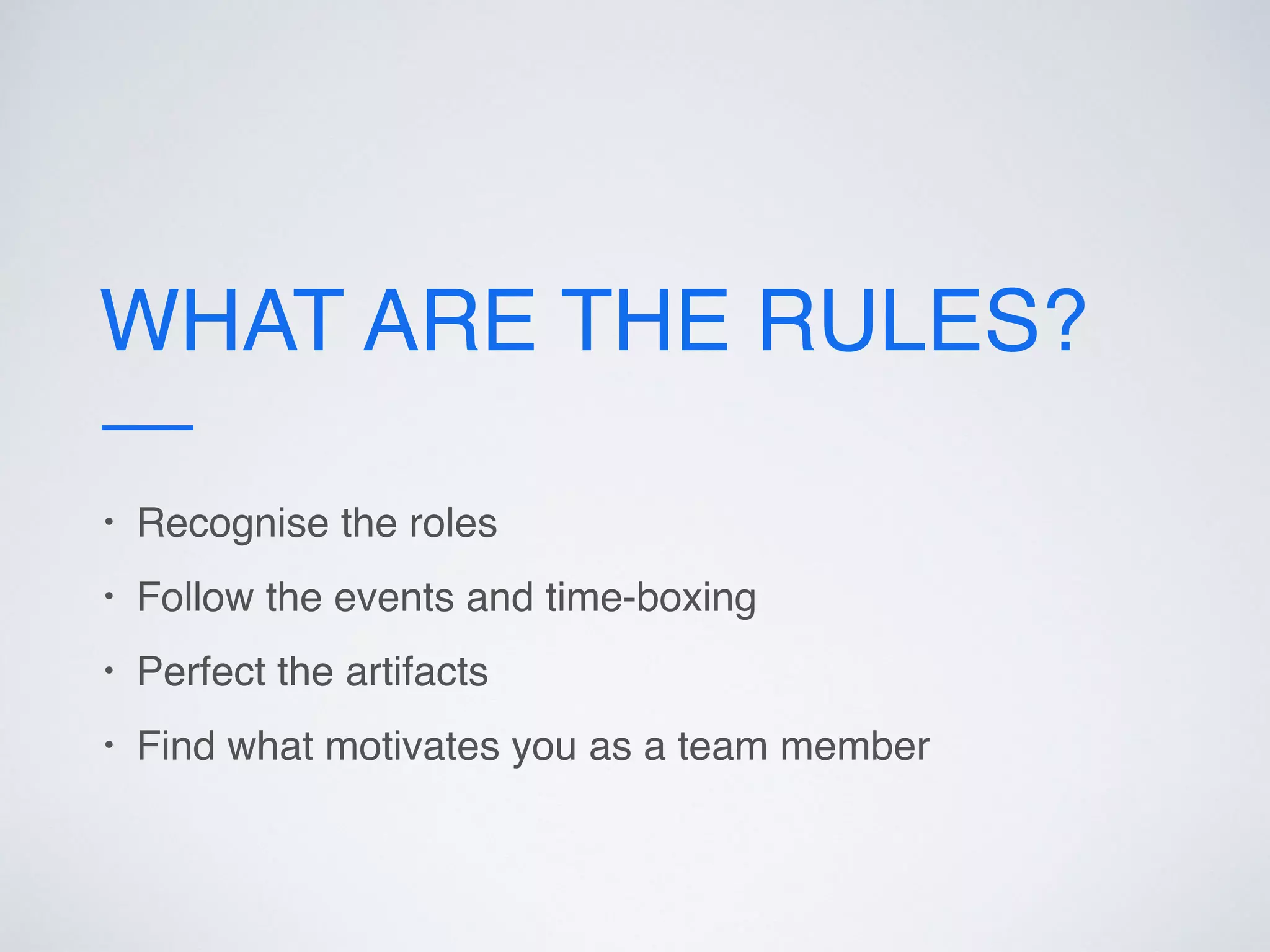 WHAT ARE THE RULES?

• Recognise the roles
• Follow the events and time-boxing
• Perfect the artifacts
• Find what motivates you as a team member